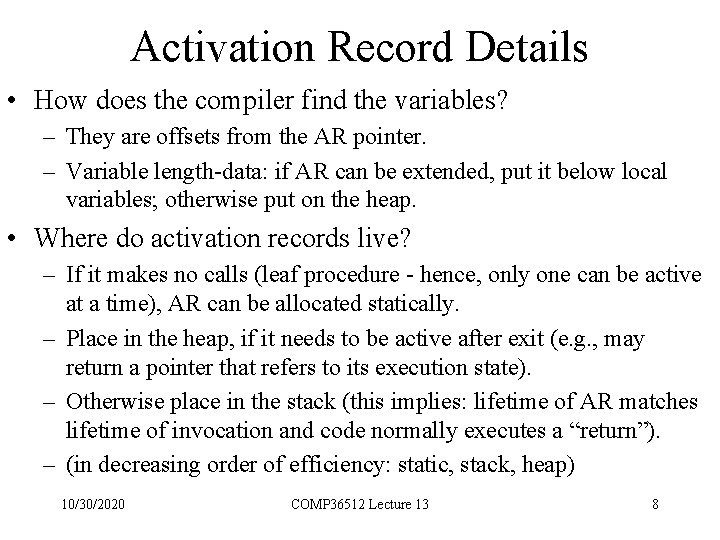 Activation Record Details

• How does the compiler find the variables?
– They are offsets from the AR pointer.
– Variable length-data: if AR can be extended, put it below local variables; otherwise put on the heap.

• Where do activation records live?
– If it makes no calls (leaf procedure - hence, only one can be active at a time), AR can be allocated statically.
– Place in the heap, if it needs to be active after exit (e.g., may return a pointer that refers to its execution state).
– Otherwise place in the stack (this implies: lifetime of AR matches lifetime of invocation and code normally executes a “return”).
– (in decreasing order of efficiency: static, stack, heap)

10/30/2020 COMP36512 Lecture 13 8